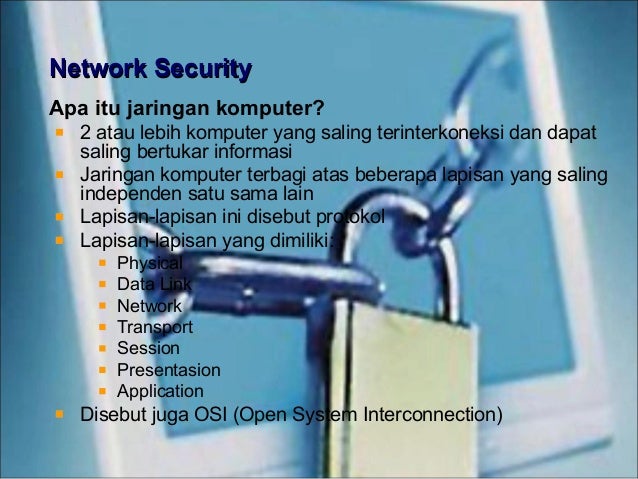 Network Security

Apa itu jaringan komputer?

- 2 atau lebih komputer yang saling terinterkoneksi dan dapat saling bertukar informasi
- Jaringan komputer terbagi atas beberapa lapisan yang saling independen satu sama lain
- Lapisan-lapisan ini disebut protokol
- Lapisan-lapisan yang dimiliki:
  - Physical
  - Data Link
  - Network
  - Transport
  - Session
  - Presentasion
  - Application
- Disebut juga OSI (Open System Interconnection)